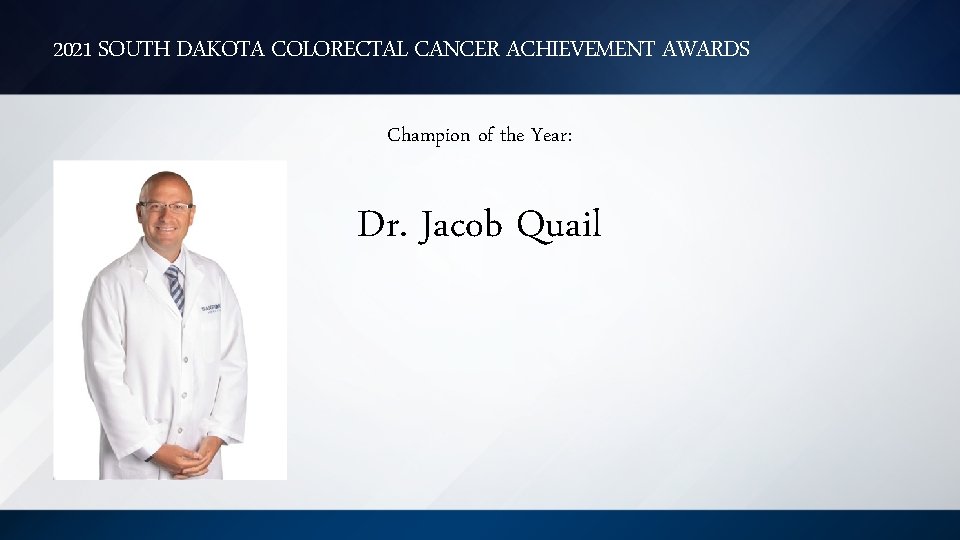 2021 SOUTH DAKOTA COLORECTAL CANCER ACHIEVEMENT AWARDS

Champion of the Year:

Dr. Jacob Quail